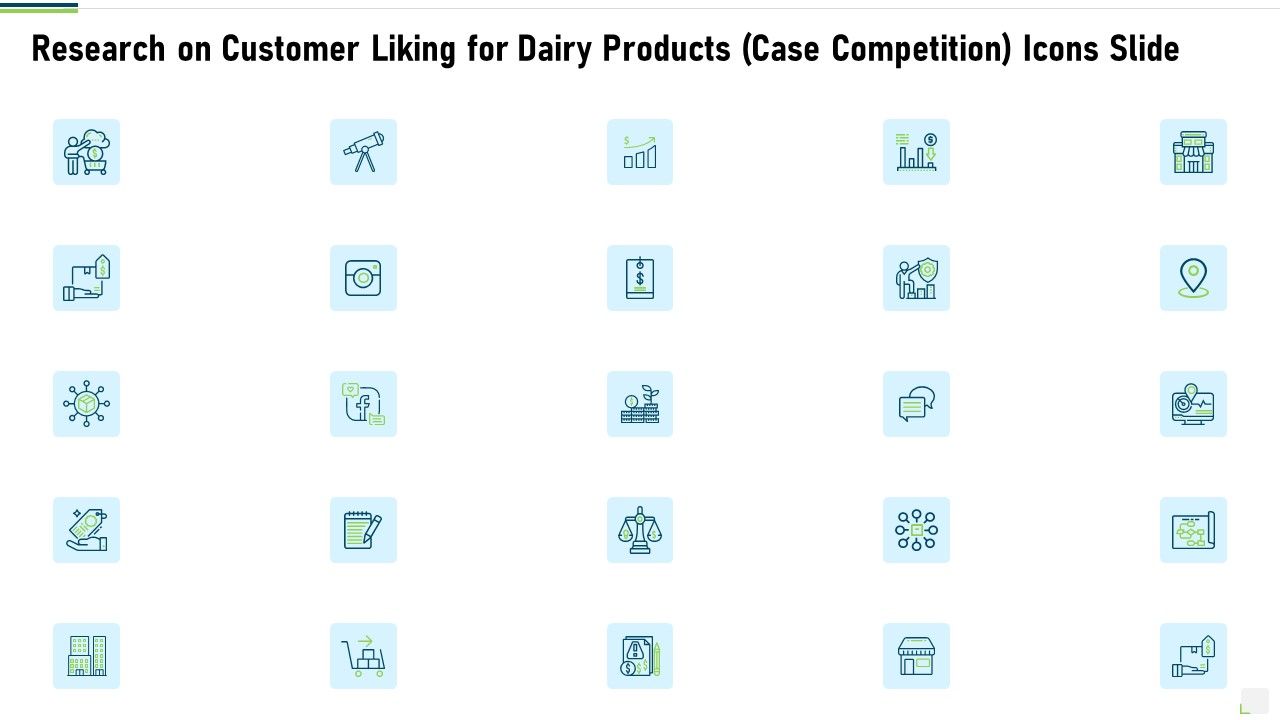 Research on Customer Liking for Dairy Products (Case Competition) Icons Slide